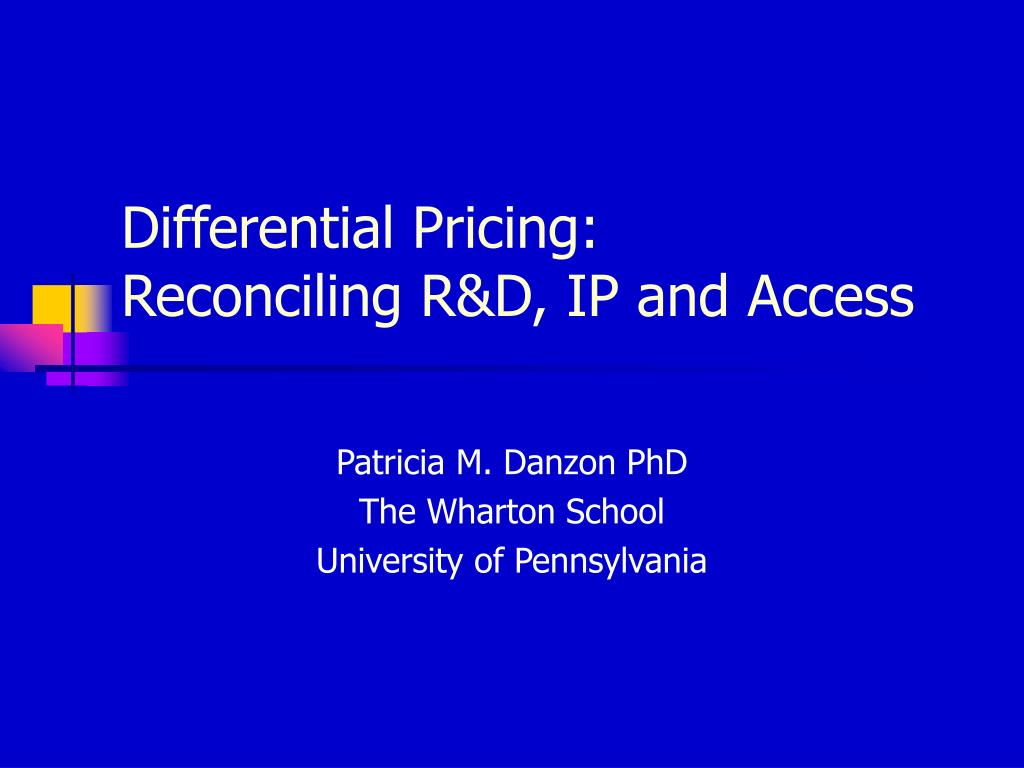 Differential Pricing:
Reconciling R&D, IP and Access

Patricia M. Danzon PhD
The Wharton School
University of Pennsylvania